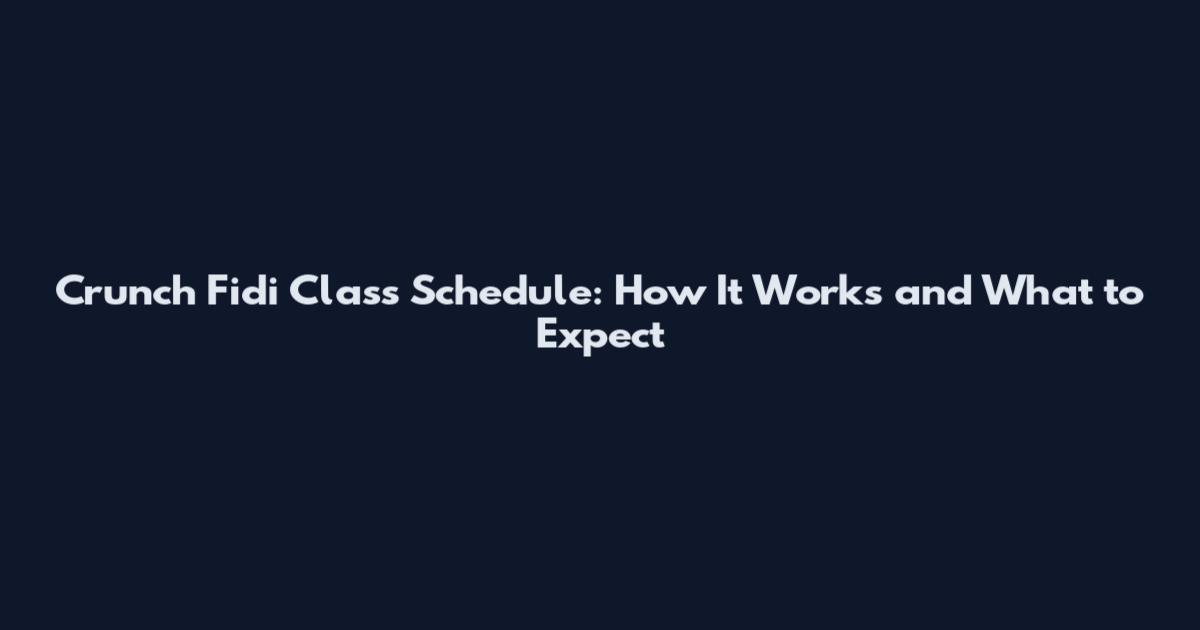 Crunch Fidi Class Schedule: How It Works and What to Expect